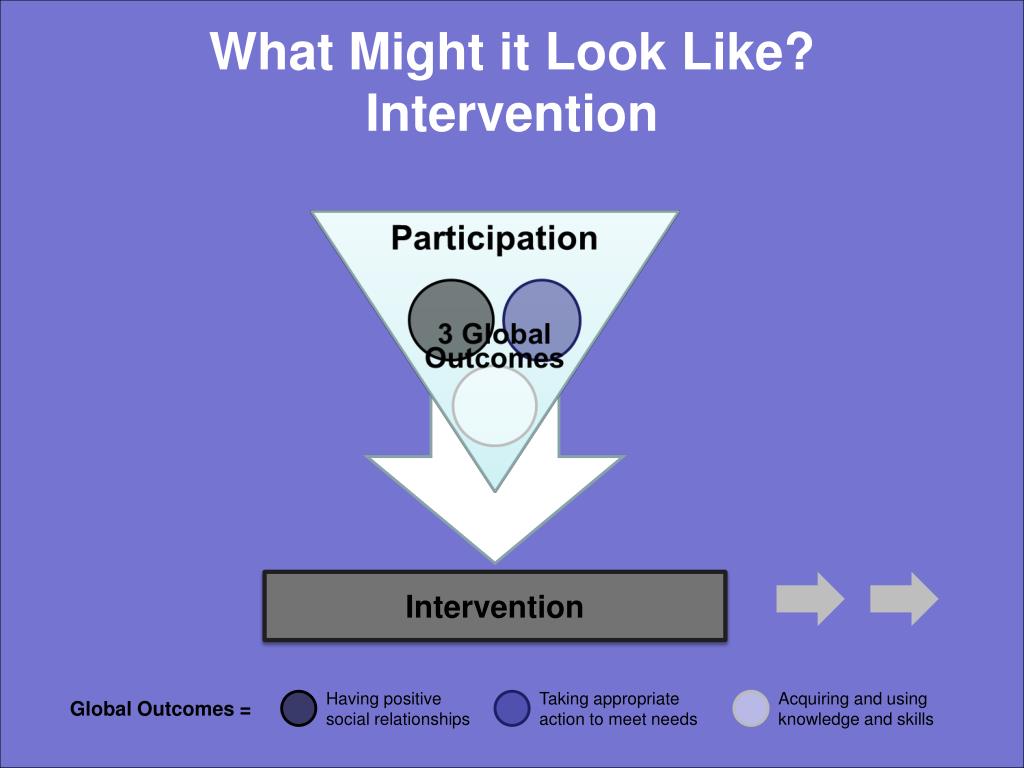 What Might it Look Like?
Intervention

Participation

3 Global Outcomes

Intervention

Global Outcomes =

Having positive social relationships

Taking appropriate action to meet needs

Acquiring and using knowledge and skills